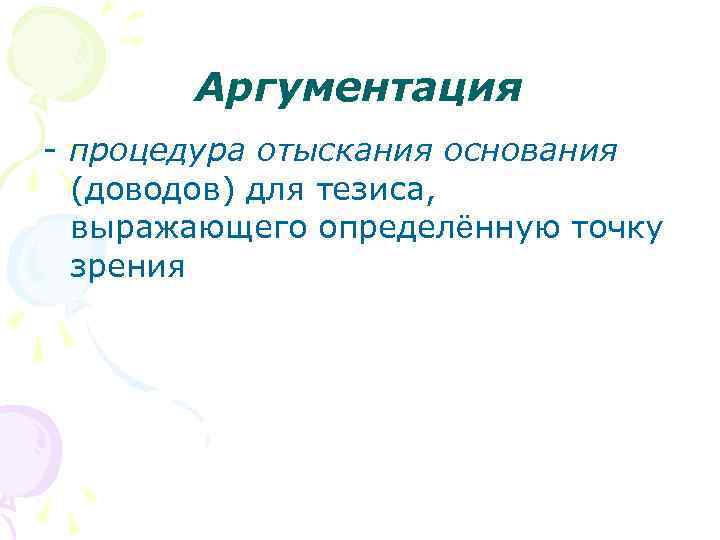 Аргументация

- процедура отыскания основания (доводов) для тезиса, выражающего определённую точку зрения